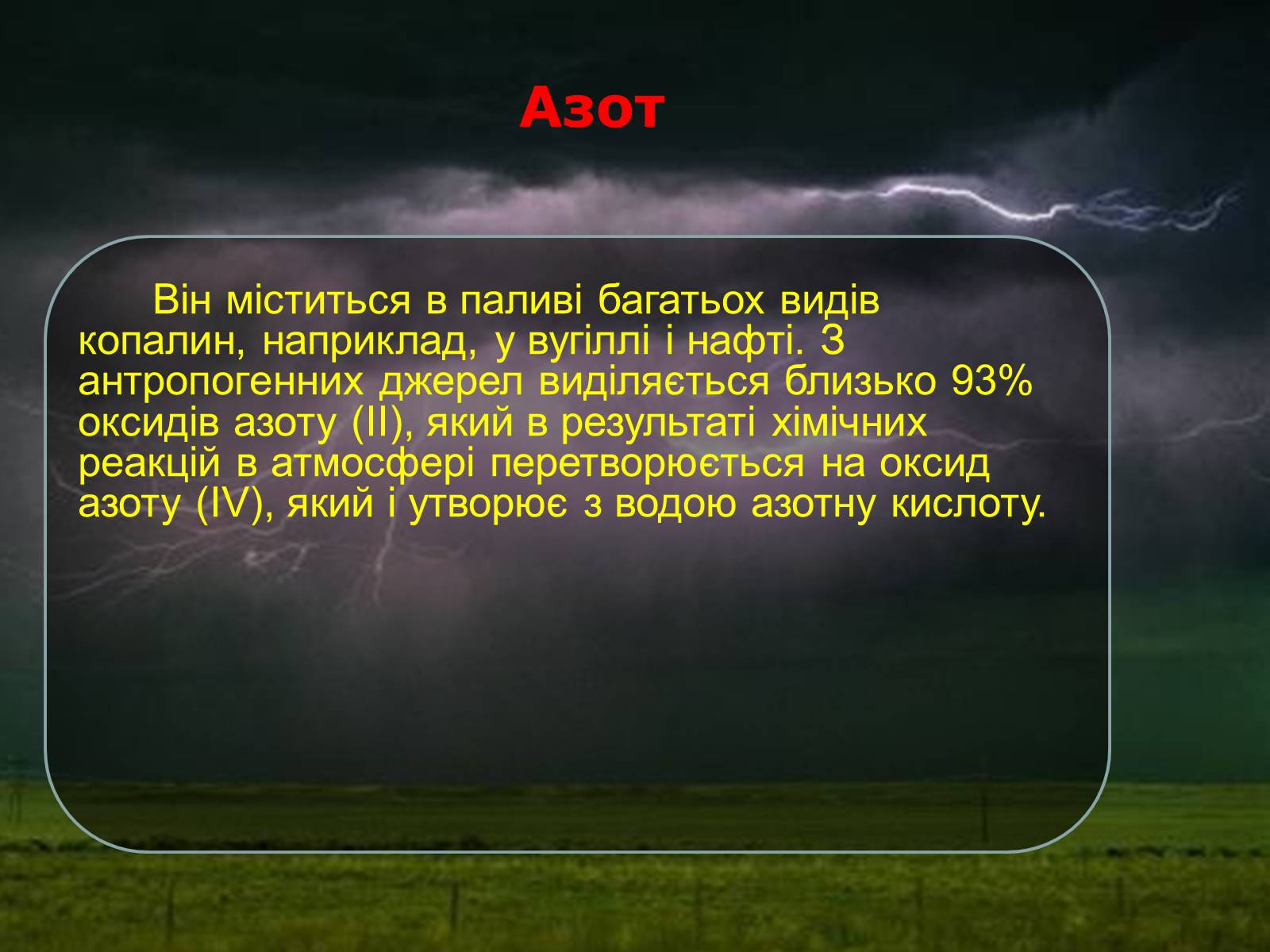 Азот

Він міститься в паливі багатьох видів копалин, наприклад, у вугіллі і нафті. З антропогенних джерел виділяється близько 93% оксидів азоту (II), який в результаті хімічних реакцій в атмосфері перетворюється на оксид азоту (IV), який і утворює з водою азотну кислоту.